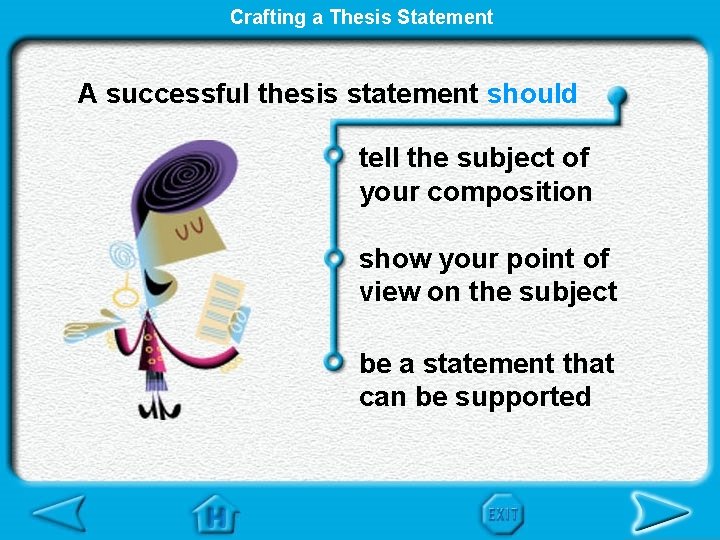 Crafting a Thesis Statement

A successful thesis statement should

tell the subject of your composition

show your point of view on the subject

be a statement that can be supported

H

EXIT